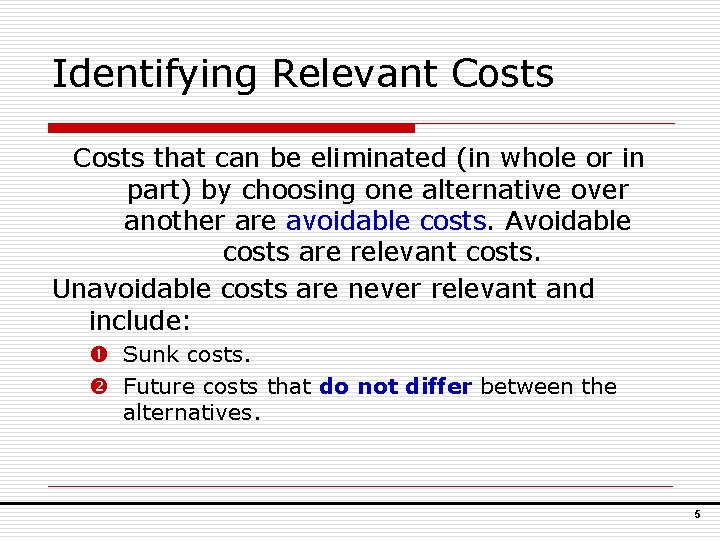 Identifying Relevant Costs

Costs that can be eliminated (in whole or in part) by choosing one alternative over another are avoidable costs. Avoidable costs are relevant costs.

Unavoidable costs are never relevant and include:

❶ Sunk costs.

❷ Future costs that do not differ between the alternatives.

5